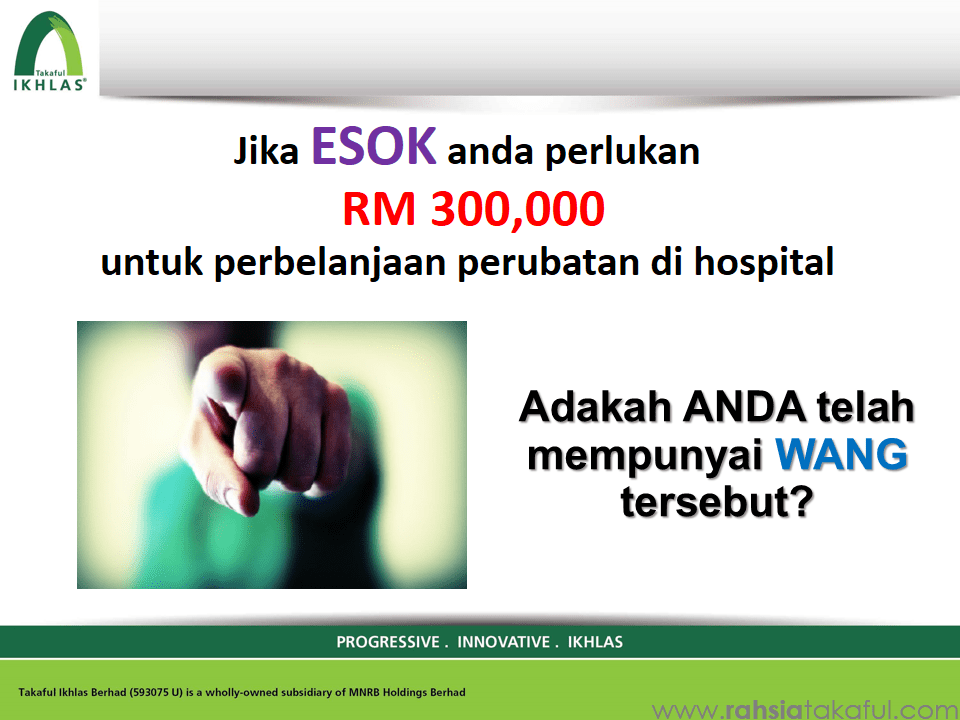 Takaful IKHLAS®

Jika ESOK anda perlukan
RM 300,000
untuk perbelanjaan perubatan di hospital

Adakah ANDA telah mempunyai WANG tersebut?

PROGRESSIVE . INNOVATIVE . IKHLAS

Takaful Ikhlas Berhad (593075 U) is a wholly-owned subsidiary of MNRB Holdings Berhad

www.rahsiatakaful.com